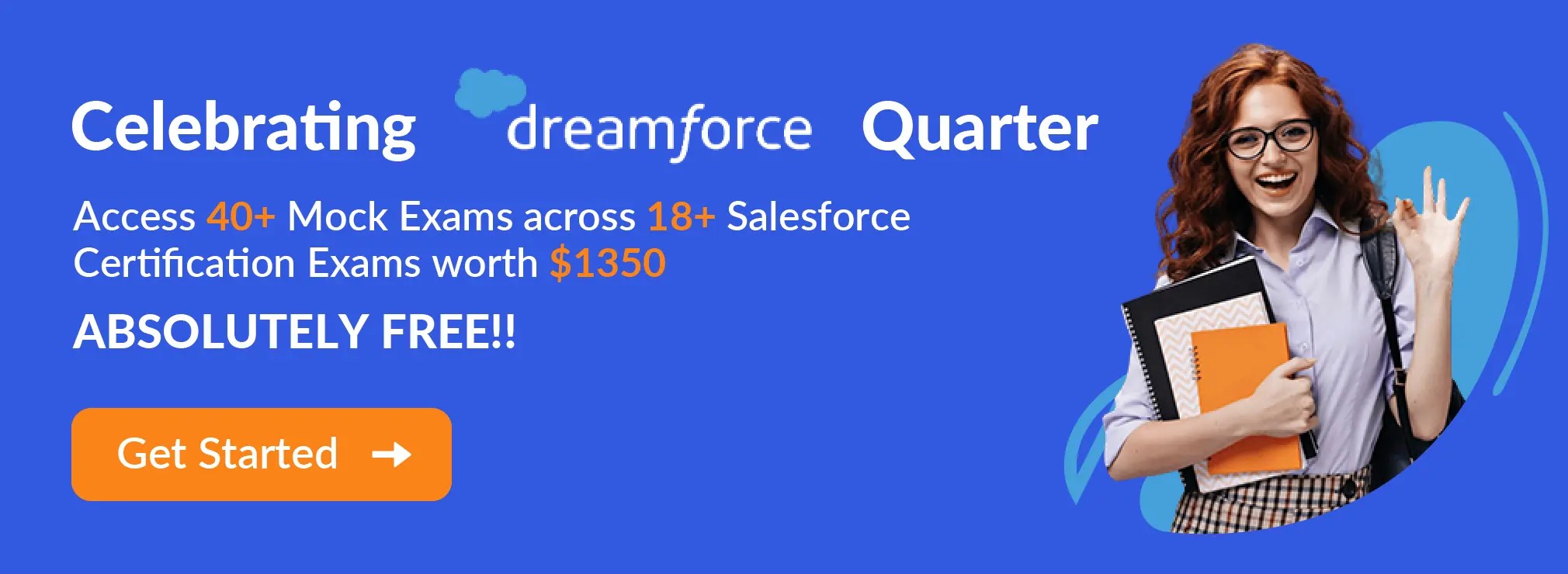 Celebrating dreamforce Quarter

Access 40+ Mock Exams across 18+ Salesforce Certification Exams worth $1350

ABSOLUTELY FREE!!

Get Started